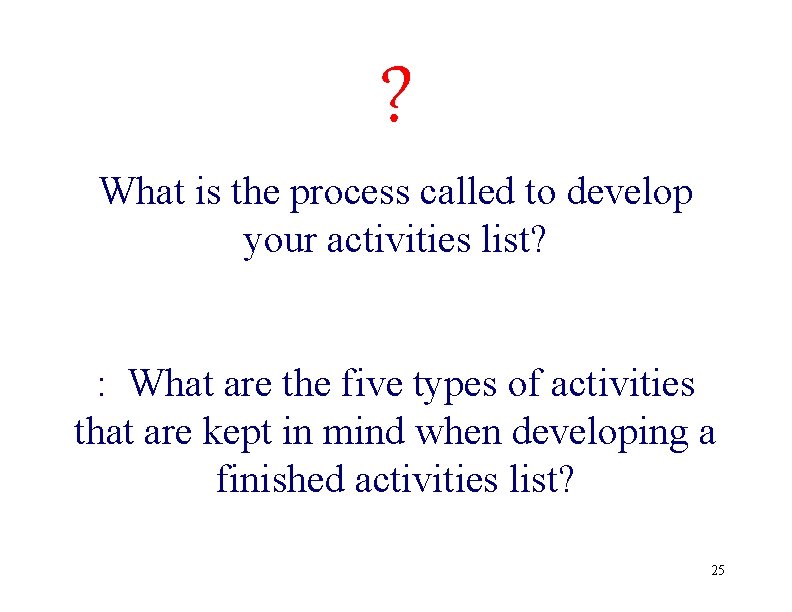 ?

What is the process called to develop your activities list?

: What are the five types of activities that are kept in mind when developing a finished activities list?

25